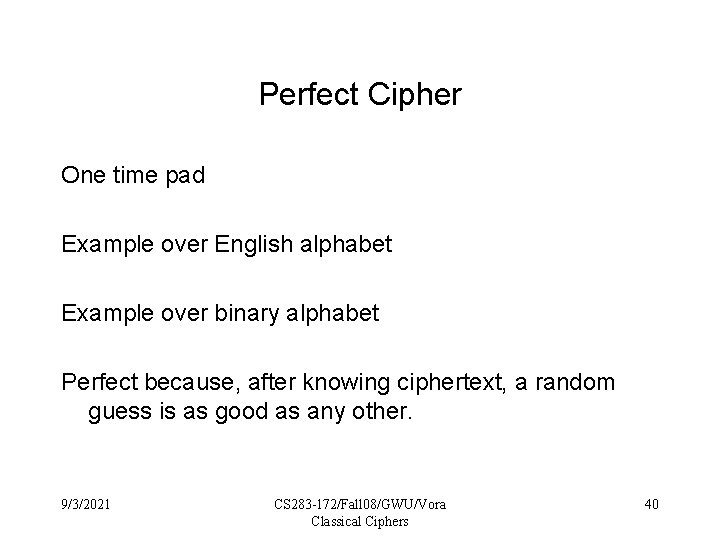 Perfect Cipher

One time pad

Example over English alphabet

Example over binary alphabet

Perfect because, after knowing ciphertext, a random guess is as good as any other.

9/3/2021

CS283-172/Fall08/GWU/Vora
Classical Ciphers

40